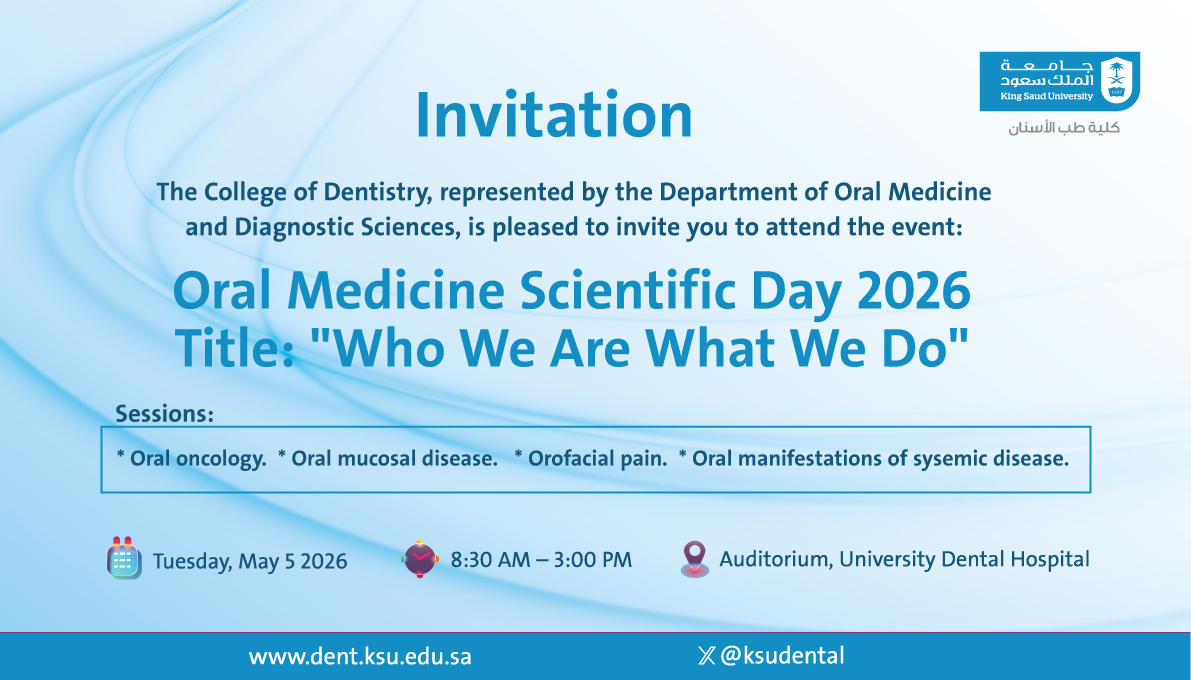 جامعة
الملك سعود
King Saud University
كلية طب الأسنان

Invitation

The College of Dentistry, represented by the Department of Oral Medicine and Diagnostic Sciences, is pleased to invite you to attend the event:

Oral Medicine Scientific Day 2026
Title: "Who We Are What We Do"

Sessions:

* Oral oncology. * Oral mucosal disease. * Orofacial pain. * Oral manifestations of sysemic disease.

Tuesday, May 5 2026
8:30 AM – 3:00 PM
Auditorium, University Dental Hospital

www.dent.ksu.edu.sa
@ksudental